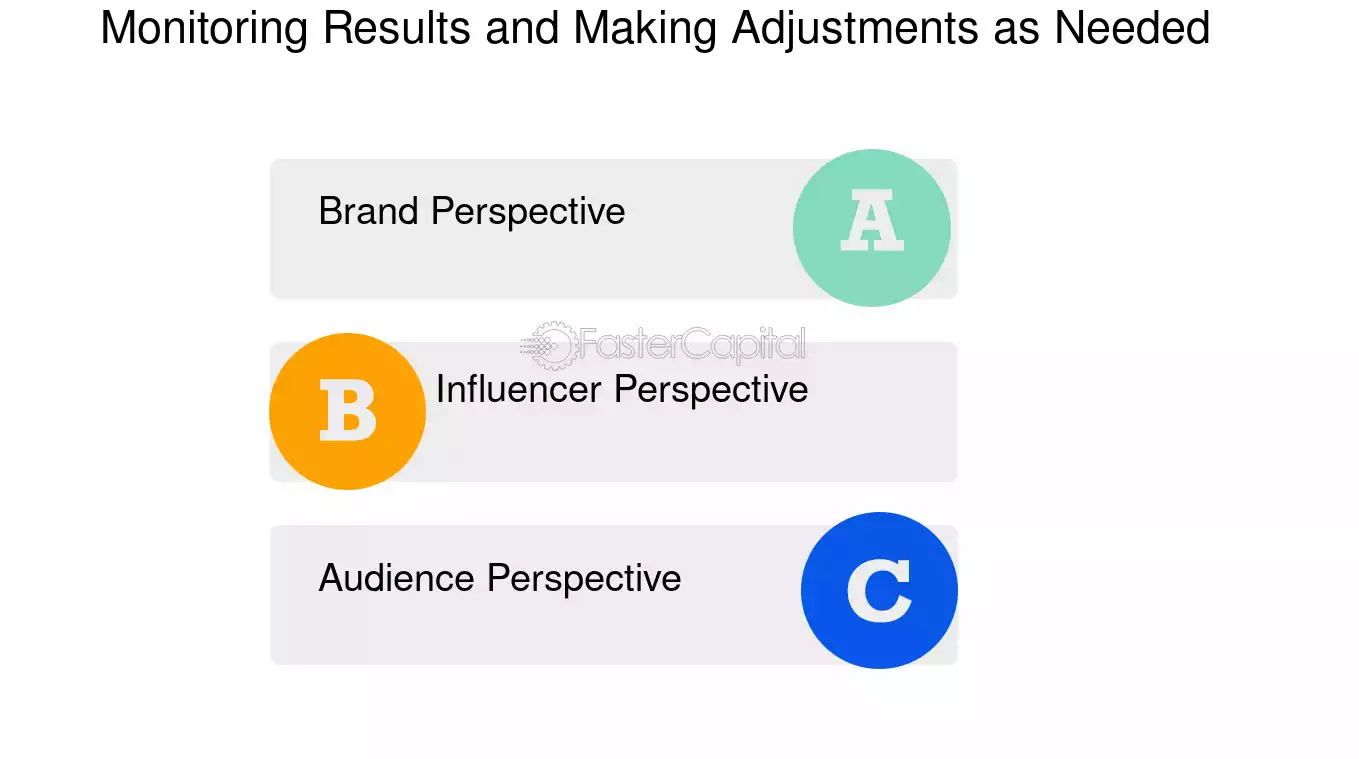 Monitoring Results and Making Adjustments as Needed

Brand Perspective

A

B

Influencer Perspective

Audience Perspective

C

FasterCapital